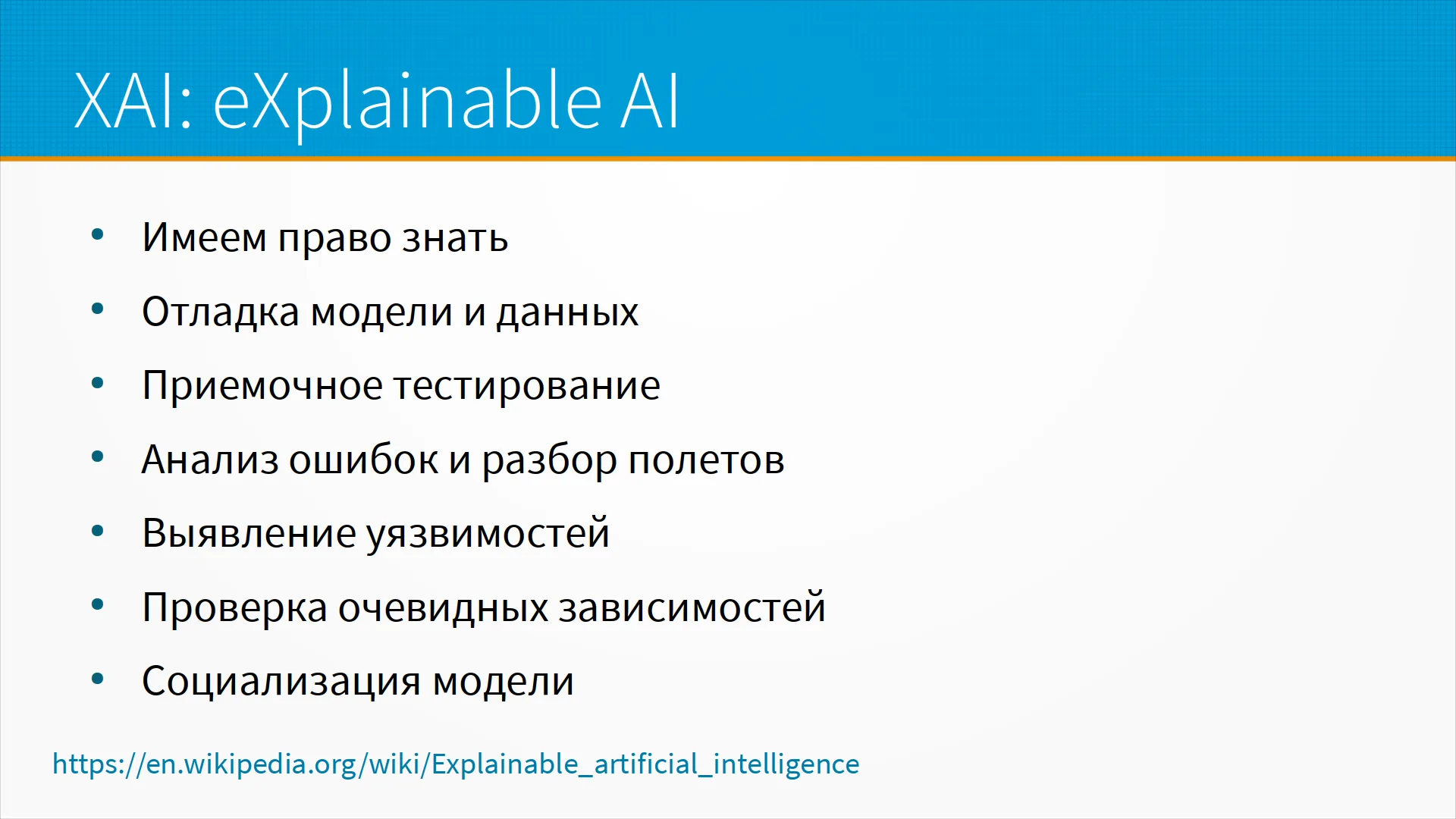 XAI: eXplainable AI

• Имеем право знать
• Отладка модели и данных
• Приемочное тестирование
• Анализ ошибок и разбор полетов
• Выявление уязвимостей
• Проверка очевидных зависимостей
• Социализация модели

https://en.wikipedia.org/wiki/Explainable_artificial_intelligence